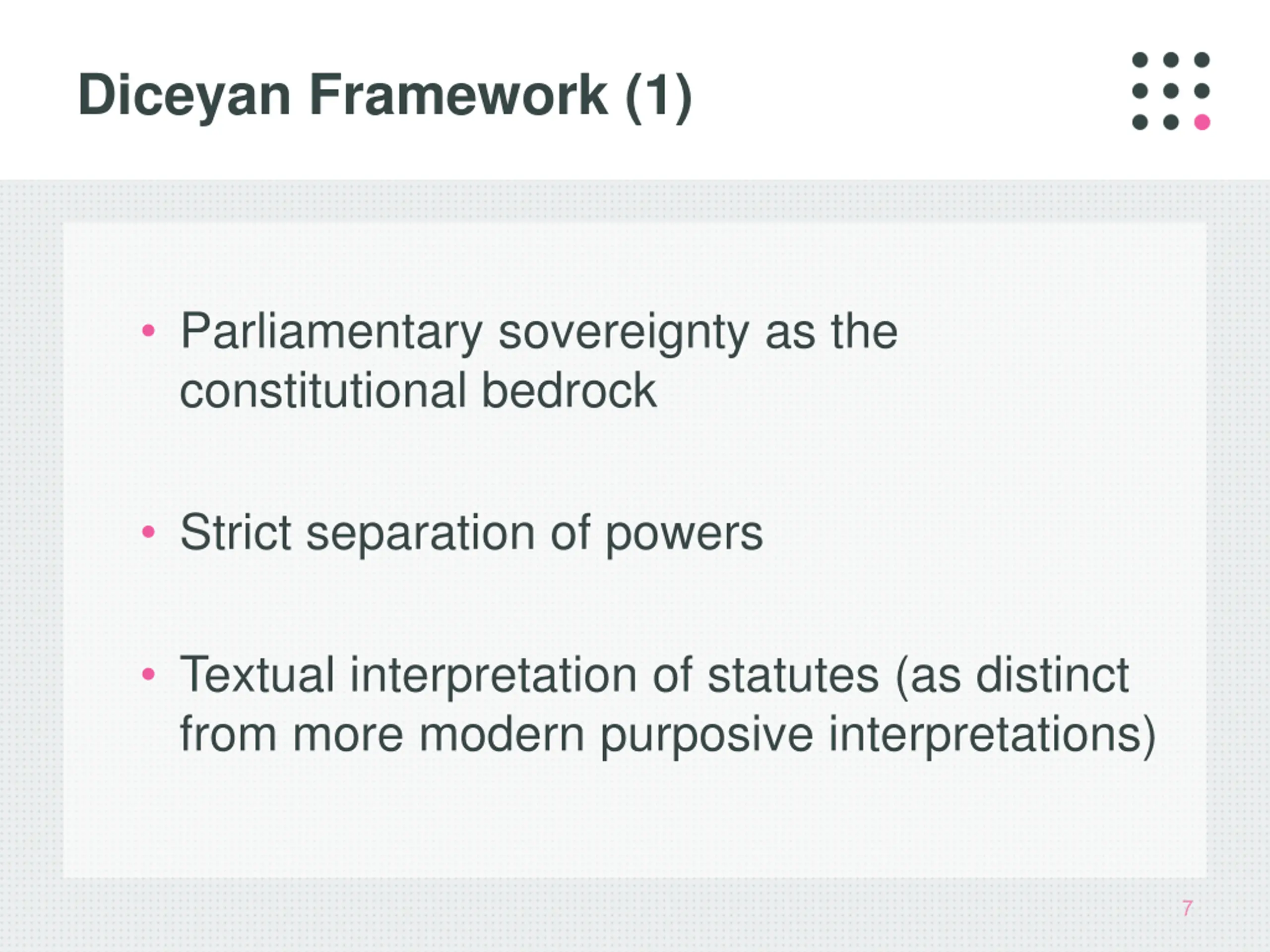 Diceyan Framework (1)

• Parliamentary sovereignty as the constitutional bedrock

• Strict separation of powers

• Textual interpretation of statutes (as distinct from more modern purposive interpretations)

7